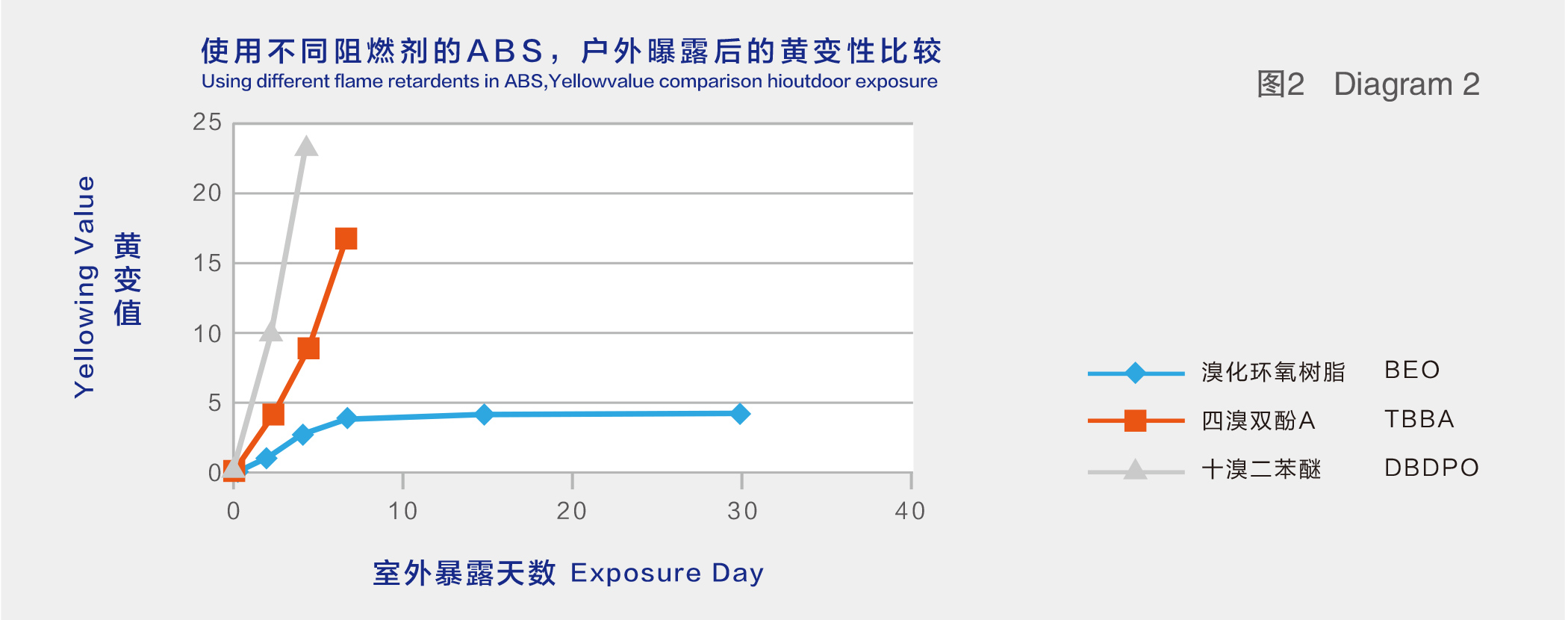 使用不同阻燃剂的ABS，户外曝露后的黄变性比较
Using different flame retardents in ABS,Yellowvalue comparison hioutdoor exposure

图2 Diagram 2

Yellowing Value
黄变值

25
20
15
10
5
0

0
10
20
30
40

室外暴露天数 Exposure Day

溴化环氧树脂 BEO
四溴双酚A TBBA
十溴二苯醚 DBDPO